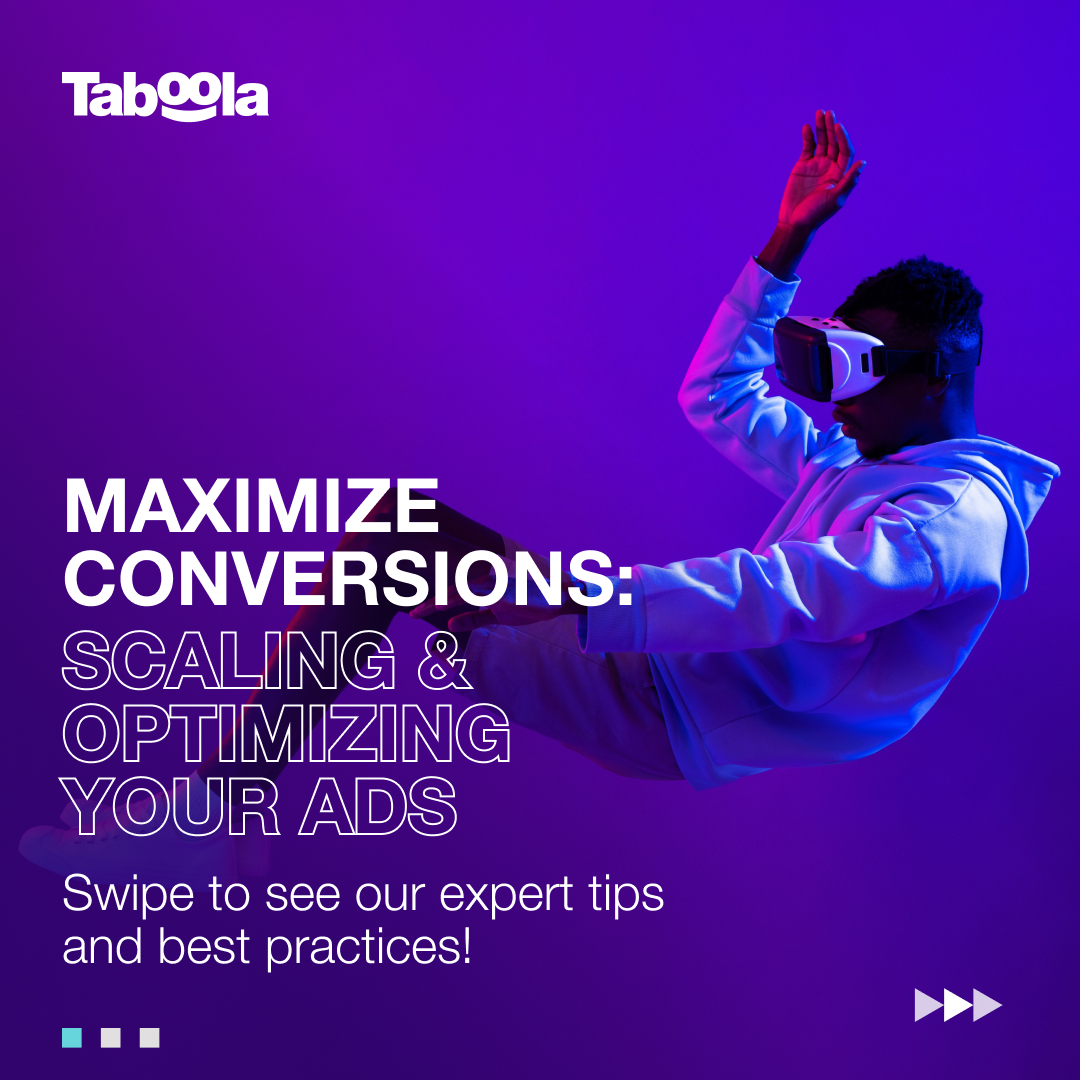 Taboola

MAXIMIZE CONVERSIONS: SCALING & OPTIMIZING YOUR ADS

Swipe to see our expert tips and best practices!